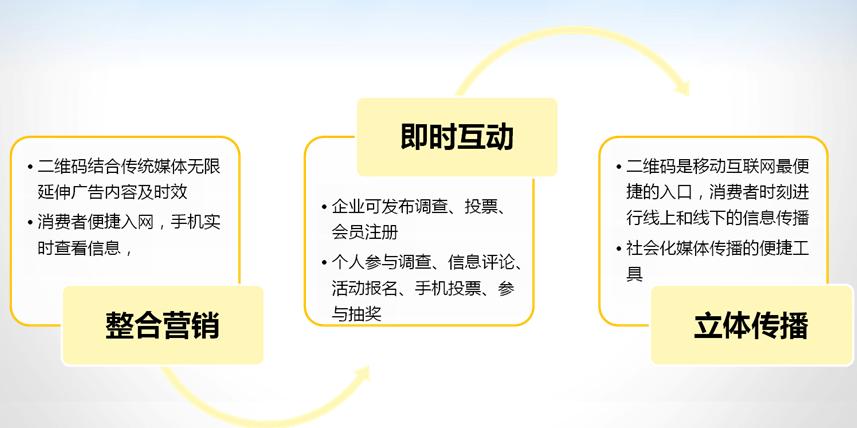 • 二维码结合传统媒体无限延伸广告内容及时效
• 消费者便捷入网，手机实时查看信息，

整合营销

即时互动

• 企业可发布调查、投票、会员注册
• 个人参与调查、信息评论、活动报名、手机投票、参与抽奖

• 二维码是移动互联网最便捷的入口，消费者时刻进行线上和线下的信息传播
• 社会化媒体传播的便捷工具

立体传播